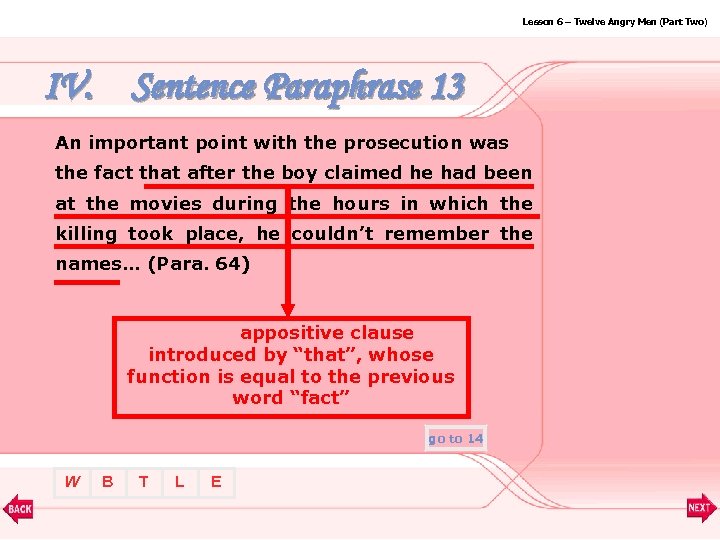 Lesson 6 – Twelve Angry Men (Part Two)

IV. Sentence Paraphrase 13

An important point with the prosecution was the fact that after the boy claimed he had been at the movies during the hours in which the killing took place, he couldn't remember the names… (Para. 64)

appositive clause introduced by "that", whose function is equal to the previous word "fact"

go to 14

W B T L E

BACK

NEXT